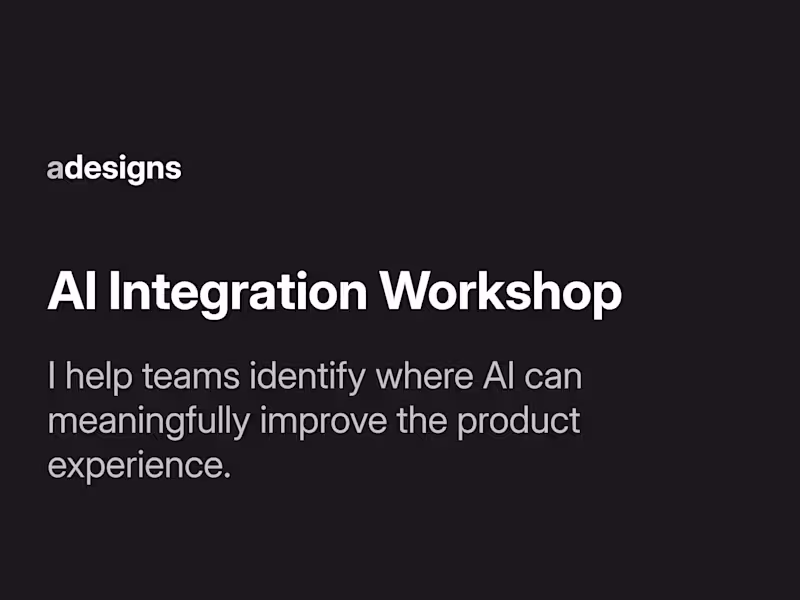 adesigns

AI Integration Workshop

I help teams identify where AI can meaningfully improve the product experience.